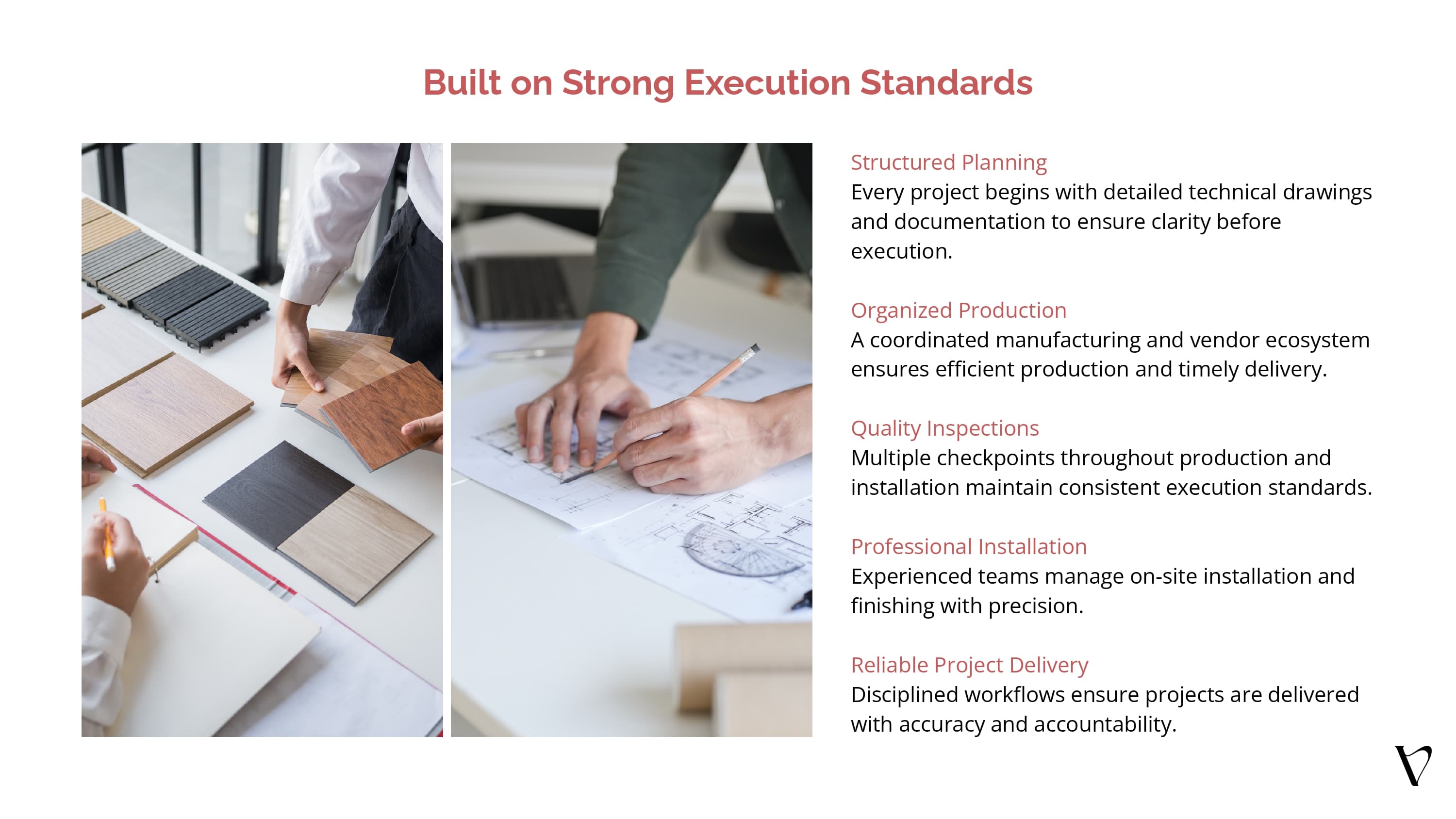 Built on Strong Execution Standards

Structured Planning
Every project begins with detailed technical drawings and documentation to ensure clarity before execution.

Organized Production
A coordinated manufacturing and vendor ecosystem ensures efficient production and timely delivery.

Quality Inspections
Multiple checkpoints throughout production and installation maintain consistent execution standards.

Professional Installation
Experienced teams manage on-site installation and finishing with precision.

Reliable Project Delivery
Disciplined workflows ensure projects are delivered with accuracy and accountability.